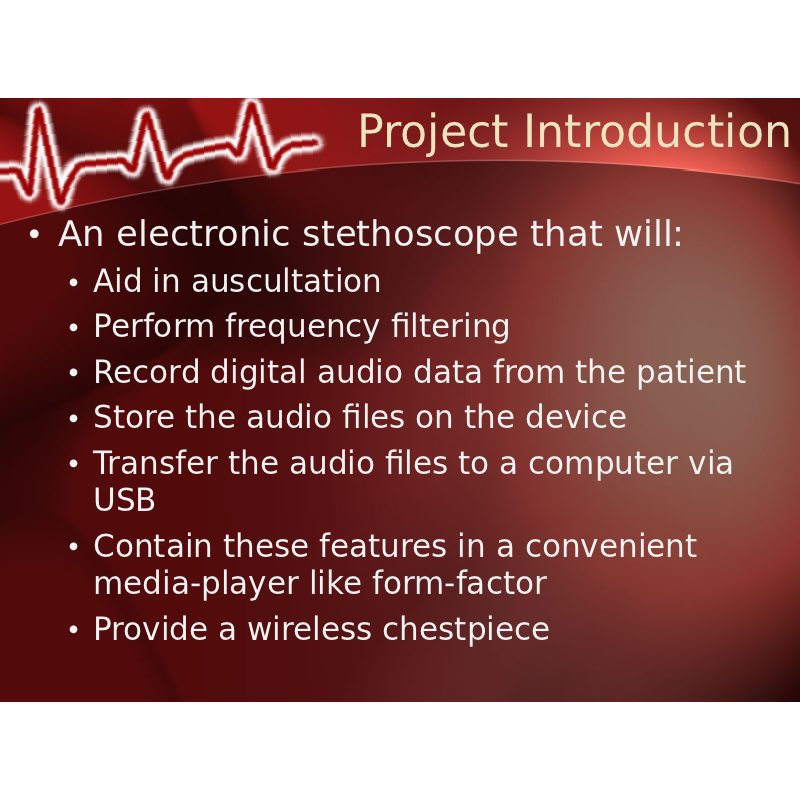 Project Introduction

• An electronic stethoscope that will:
  • Aid in auscultation
  • Perform frequency filtering
  • Record digital audio data from the patient
  • Store the audio files on the device
  • Transfer the audio files to a computer via USB
  • Contain these features in a convenient media-player like form-factor
  • Provide a wireless chestpiece